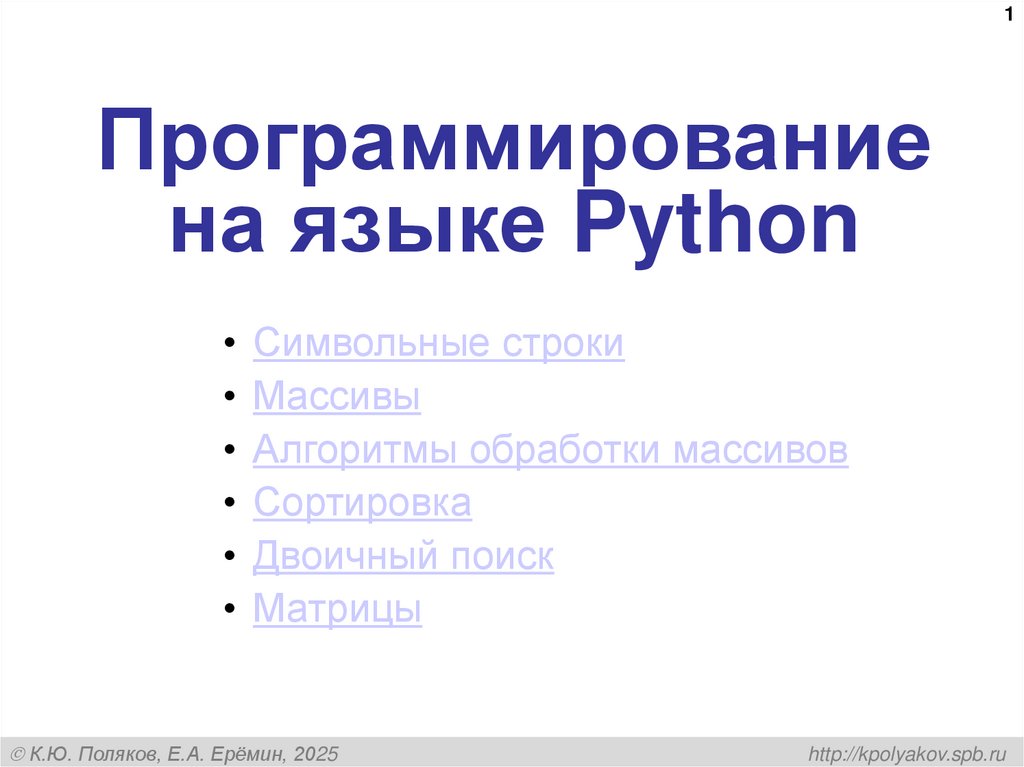 1

Программирование на языке Python

• Символьные строки
• Массивы
• Алгоритмы обработки массивов
• Сортировка
• Двоичный поиск
• Матрицы

© К.Ю. Поляков, Е.А. Ерёмин, 2025

http://kpolyakov.spb.ru